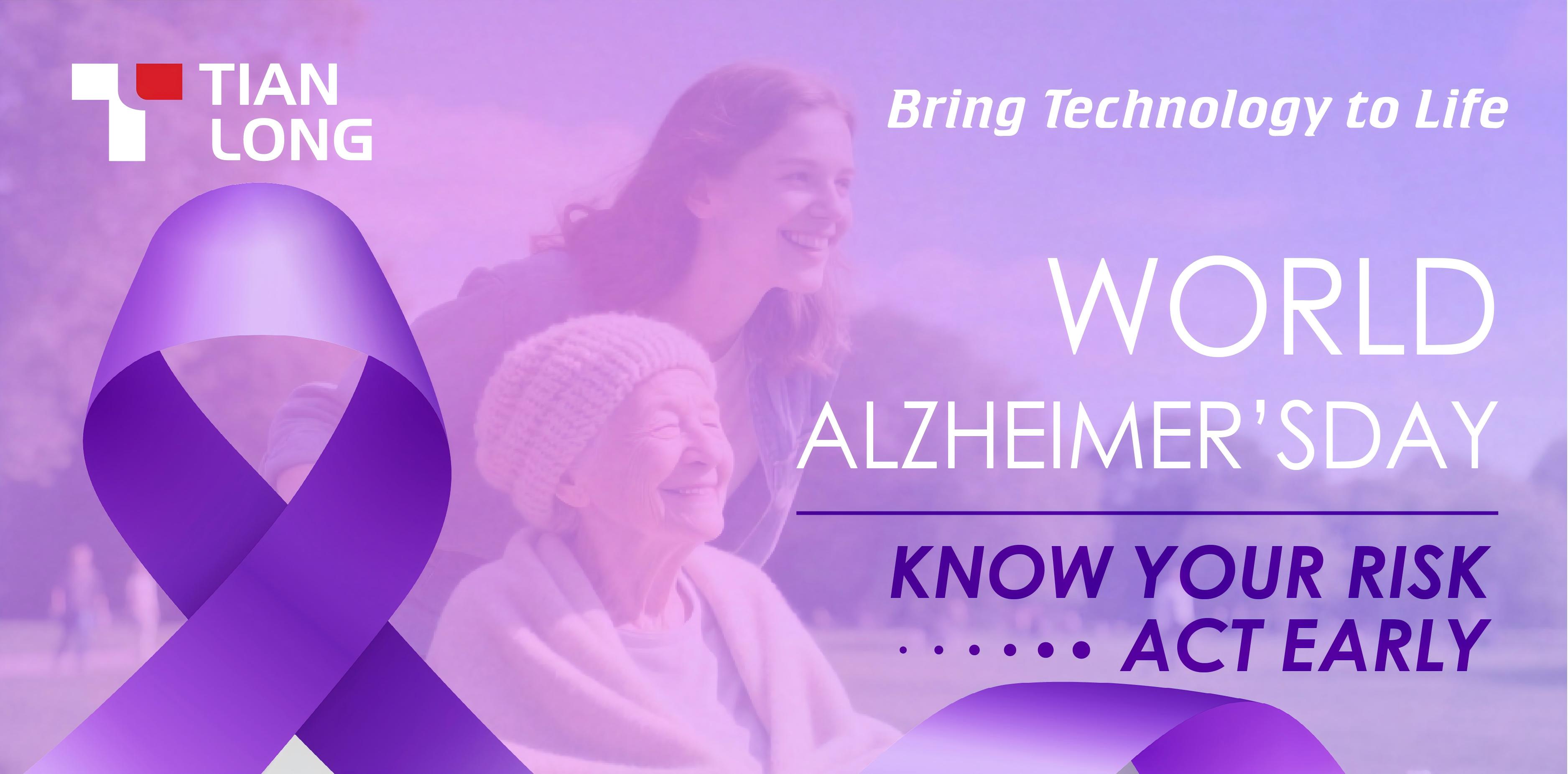 TIAN LONG

Bring Technology to Life

WORLD
ALZHEIMER'SDAY

KNOW YOUR RISK
ACT EARLY